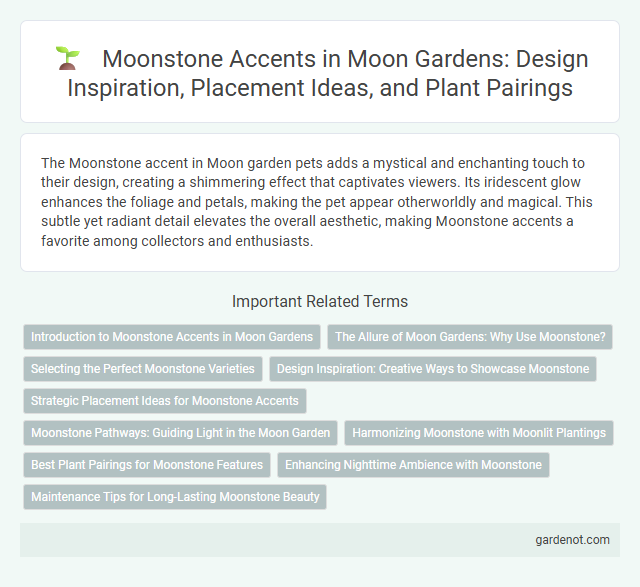 Moonstone Accents in Moon Gardens: Design Inspiration, Placement Ideas, and Plant Pairings

The Moonstone accent in Moon garden pets adds a mystical and enchanting touch to their design, creating a shimmering effect that captivates viewers. Its iridescent glow enhances the foliage and petals, making the pet appear otherworldly and magical. This subtle yet radiant detail elevates the overall aesthetic, making Moonstone accents a favorite among collectors and enthusiasts.

Important Related Terms

Introduction to Moonstone Accents in Moon Gardens

The Allure of Moon Gardens: Why Use Moonstone?

Selecting the Perfect Moonstone Varieties

Design Inspiration: Creative Ways to Showcase Moonstone

Strategic Placement Ideas for Moonstone Accents

Moonstone Pathways: Guiding Light in the Moon Garden

Harmonizing Moonstone with Moonlit Plantings

Best Plant Pairings for Moonstone Features

Enhancing Nighttime Ambience with Moonstone

Maintenance Tips for Long-Lasting Moonstone Beauty

gardenot.com